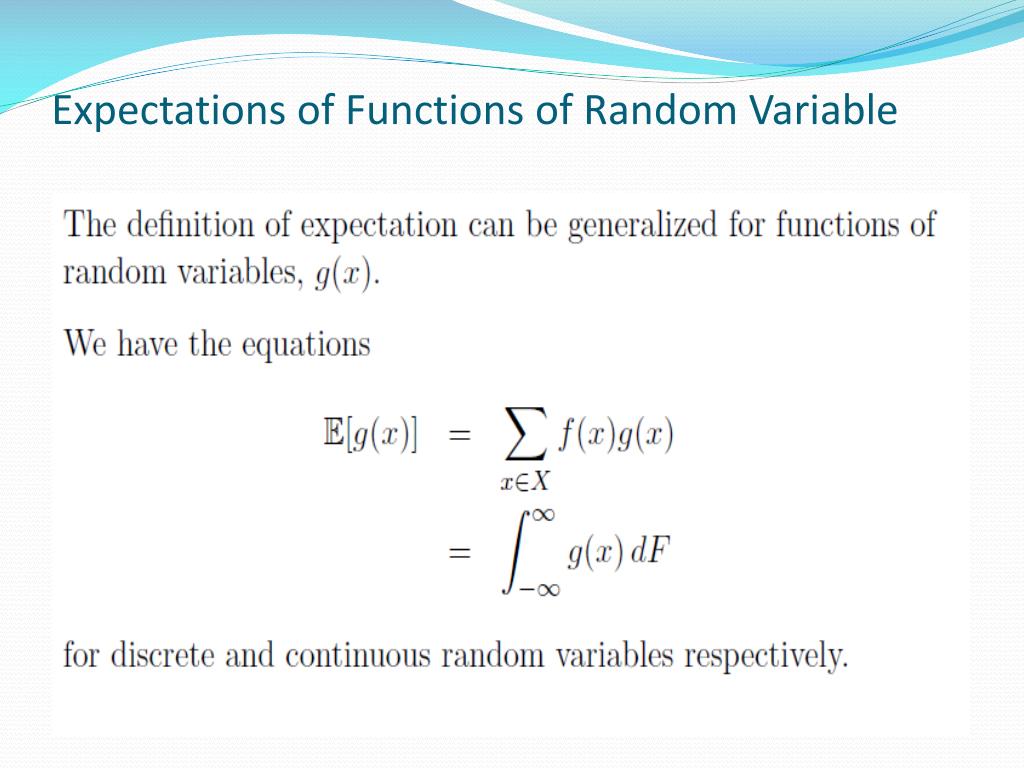 Expectations of Functions of Random Variable

The definition of expectation can be generalized for functions of random variables, $g(x)$.

We have the equations

$\mathbb{E}[g(x)] = \sum_{x \in X} f(x)g(x)$

$= \int_{-\infty}^{\infty} g(x)\, dF$

for discrete and continuous random variables respectively.